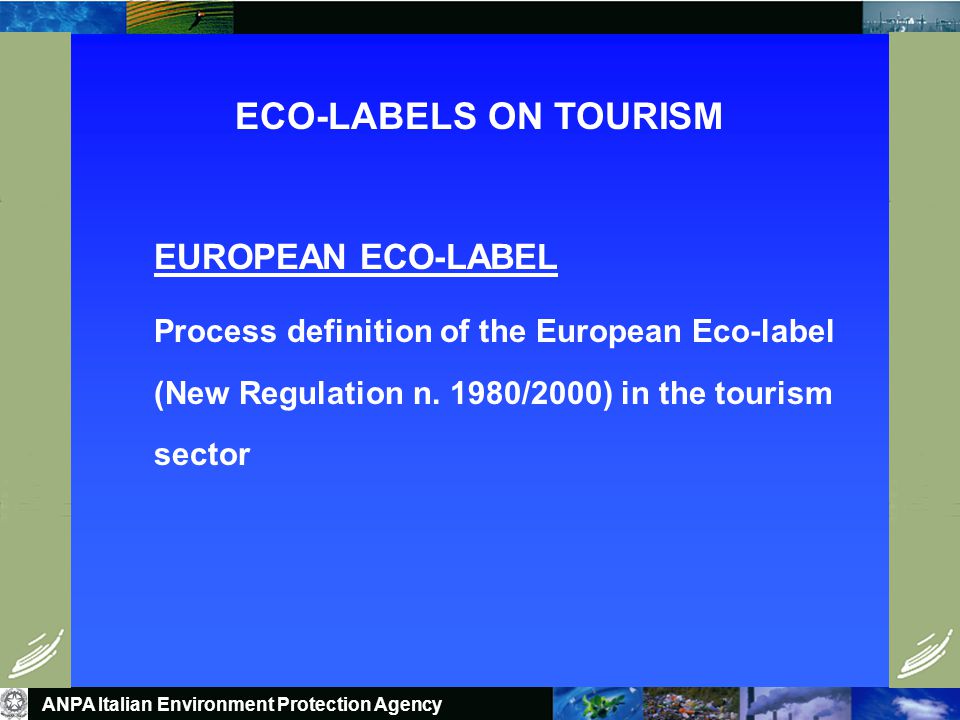 ECO-LABELS ON TOURISM

EUROPEAN ECO-LABEL

Process definition of the European Eco-label (New Regulation n. 1980/2000) in the tourism sector

ANPA Italian Environment Protection Agency